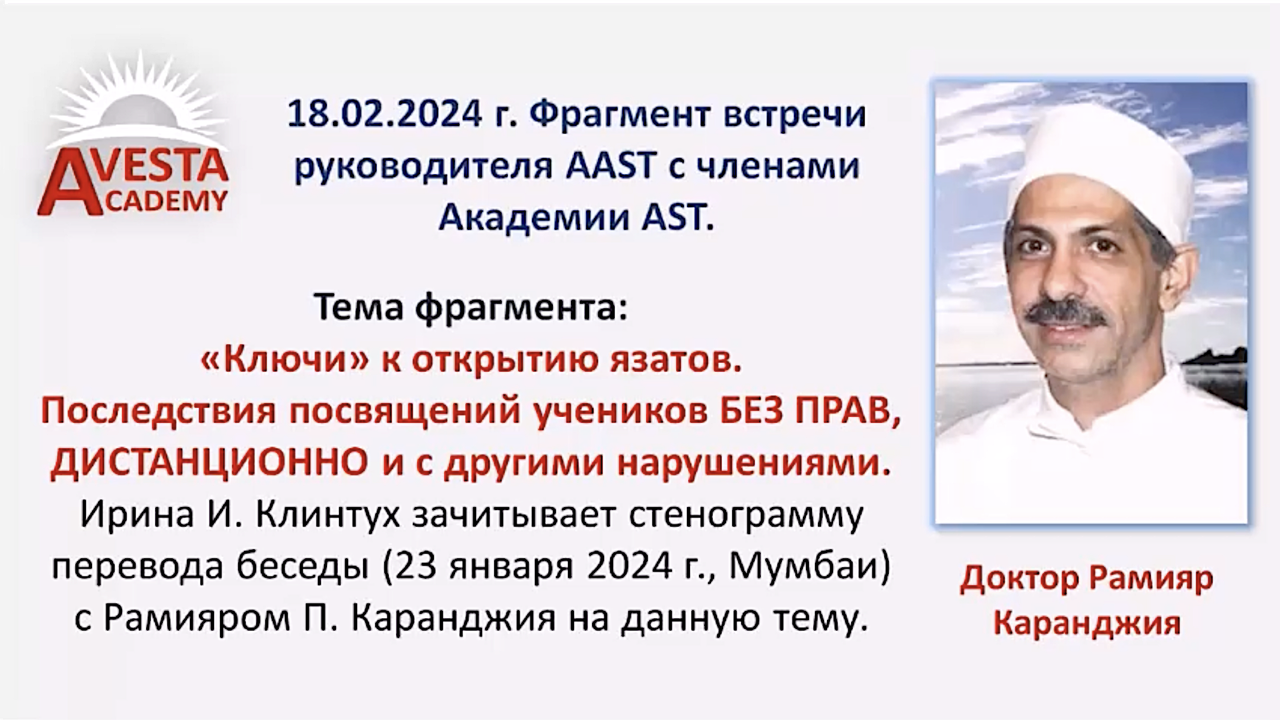 AVESTA ACADEMY

18.02.2024 г. Фрагмент встречи руководителя AAST с членами Академии AST.

Тема фрагмента:
«Ключи» к открытию язатов.
Последствия посвящений учеников БЕЗ ПРАВ, ДИСТАНЦИОННО и с другими нарушениями.
Ирина И. Клинтух зачитывает стенограмму перевода беседы (23 января 2024 г., Мумбаи) с Рамияром П. Каранджия на данную тему.

Доктор Рамияр Каранджия